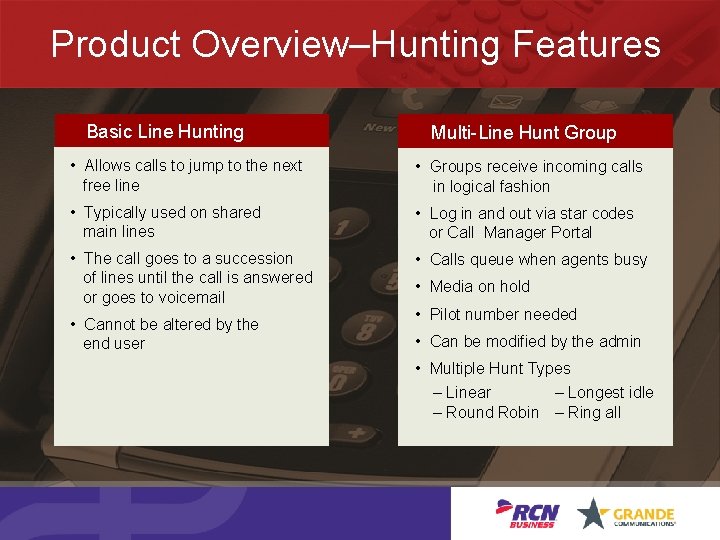 Product Overview–Hunting Features

Basic Line Hunting

• Allows calls to jump to the next free line

• Typically used on shared main lines

• The call goes to a succession of lines until the call is answered or goes to voicemail

• Cannot be altered by the end user

Multi-Line Hunt Group

• Groups receive incoming calls in logical fashion

• Log in and out via star codes or Call Manager Portal

• Calls queue when agents busy

• Media on hold

• Pilot number needed

• Can be modified by the admin

• Multiple Hunt Types
– Linear
– Round Robin
– Longest idle
– Ring all

RCN BUSINESS
GRANDE COMMUNICATIONS